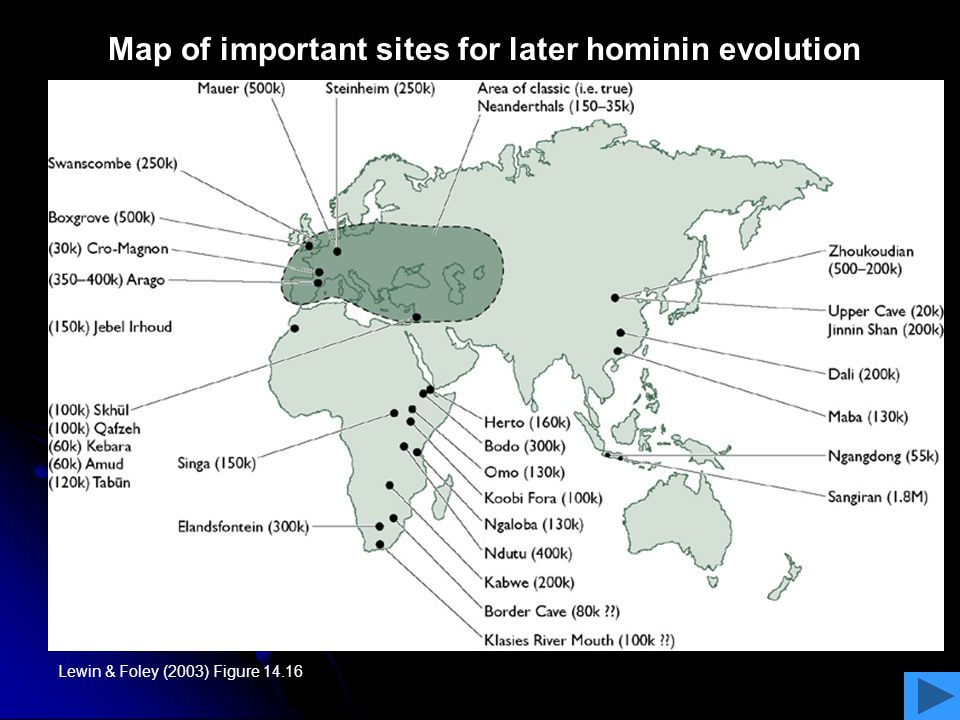 Map of important sites for later hominin evolution

Mauer (500k)

Steinheim (250k)

Area of classic (i.e. true) Neanderthals (150–35k)

Swanscombe (250k)

Boxgrove (500k)

(30k) Cro-Magnon

(350–400k) Arago

(150k) Jebel Irhoud

(100k) Skhūl
(100k) Qafzeh
(60k) Kebara
(60k) Amud
(120k) Tabūn

Singa (150k)

Elandsfontein (300k)

Herto (160k)

Bodo (300k)

Omo (130k)

Koobi Fora (100k)

Ngaloba (130k)

Ndutu (400k)

Kabwe (200k)

Border Cave (80k ??)

Klasies River Mouth (100k ??)

Zhoukoudian (500–200k)

Upper Cave (20k)
Jinnin Shan (200k)

Dali (200k)

Maba (130k)

Ngangdong (55k)

Sangiran (1.8M)

Lewin & Foley (2003) Figure 14.16